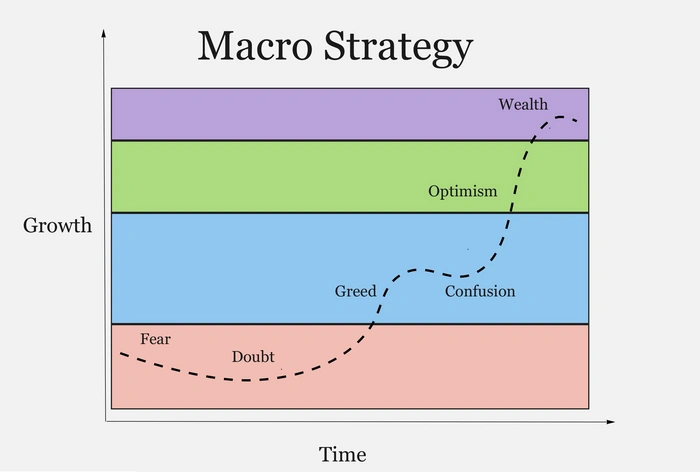 Macro Strategy

Growth

Wealth

Optimism

Greed

Confusion

Fear

Doubt

Time